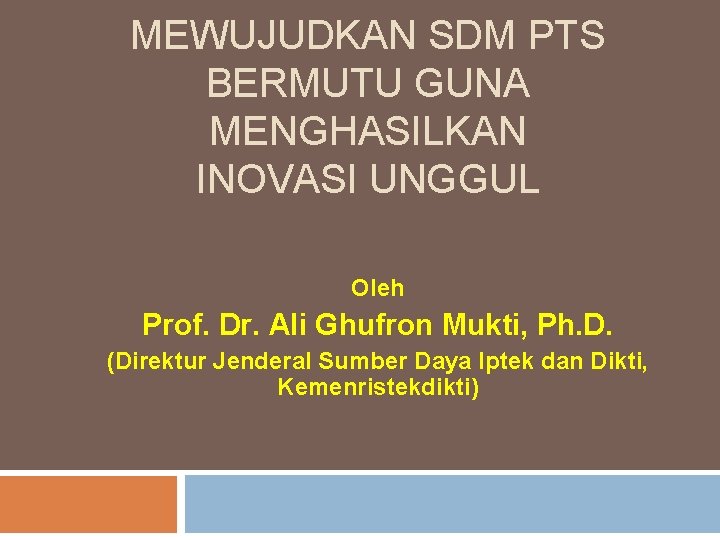 MEWUJUDKAN SDM PTS BERMUTU GUNA MENGHASILKAN INOVASI UNGGUL

Oleh

Prof. Dr. Ali Ghufron Mukti, Ph.D.

(Direktur Jenderal Sumber Daya Iptek dan Dikti, Kemenristekdikti)